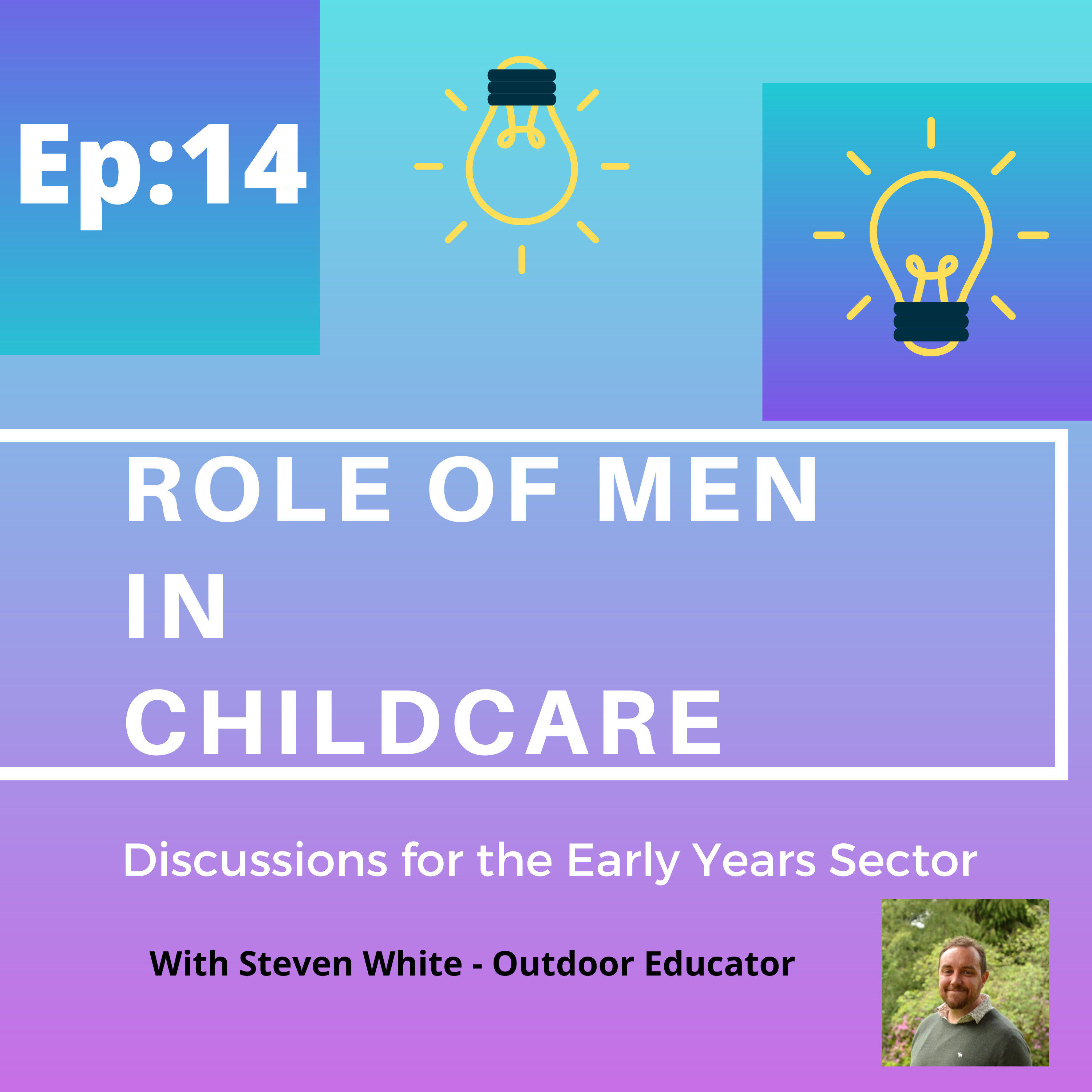 Ep:14

ROLE OF MEN IN CHILDCARE

Discussions for the Early Years Sector

With Steven White - Outdoor Educator